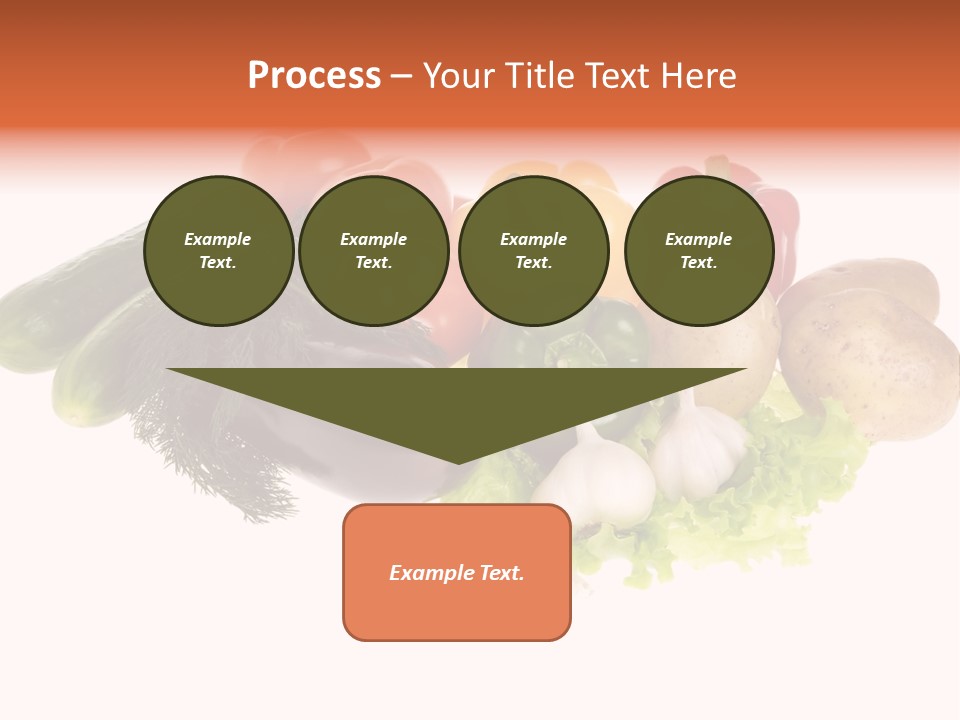 Process – Your Title Text Here

Example Text.

Example Text.

Example Text.

Example Text.

Example Text.